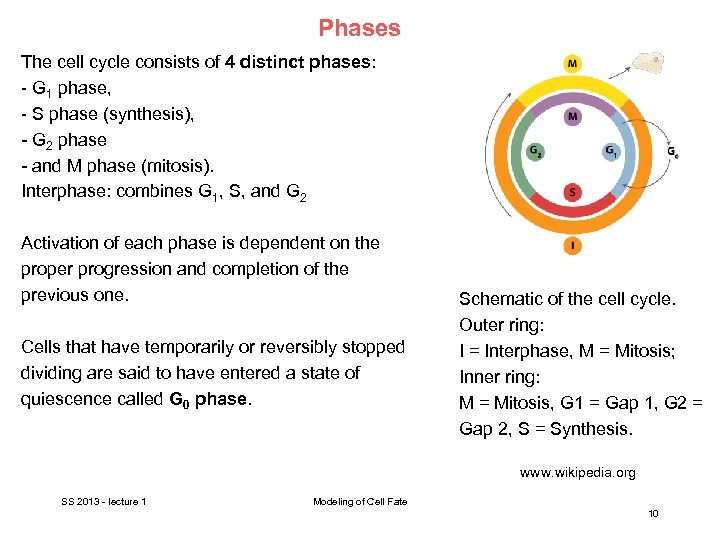 Phases

The cell cycle consists of 4 distinct phases:
- $G_1$ phase,
- S phase (synthesis),
- $G_2$ phase
- and M phase (mitosis).
Interphase: combines $G_1$, S, and $G_2$

Activation of each phase is dependent on the proper progression and completion of the previous one.

Cells that have temporarily or reversibly stopped dividing are said to have entered a state of quiescence called $G_0$ phase.

M
M
$G_2$
$G_1$
$G_0$
S
I

Schematic of the cell cycle.
Outer ring:
I = Interphase, M = Mitosis;
Inner ring:
M = Mitosis, G1 = Gap 1, G2 = Gap 2, S = Synthesis.

www.wikipedia.org

SS 2013 - lecture 1

Modeling of Cell Fate

10